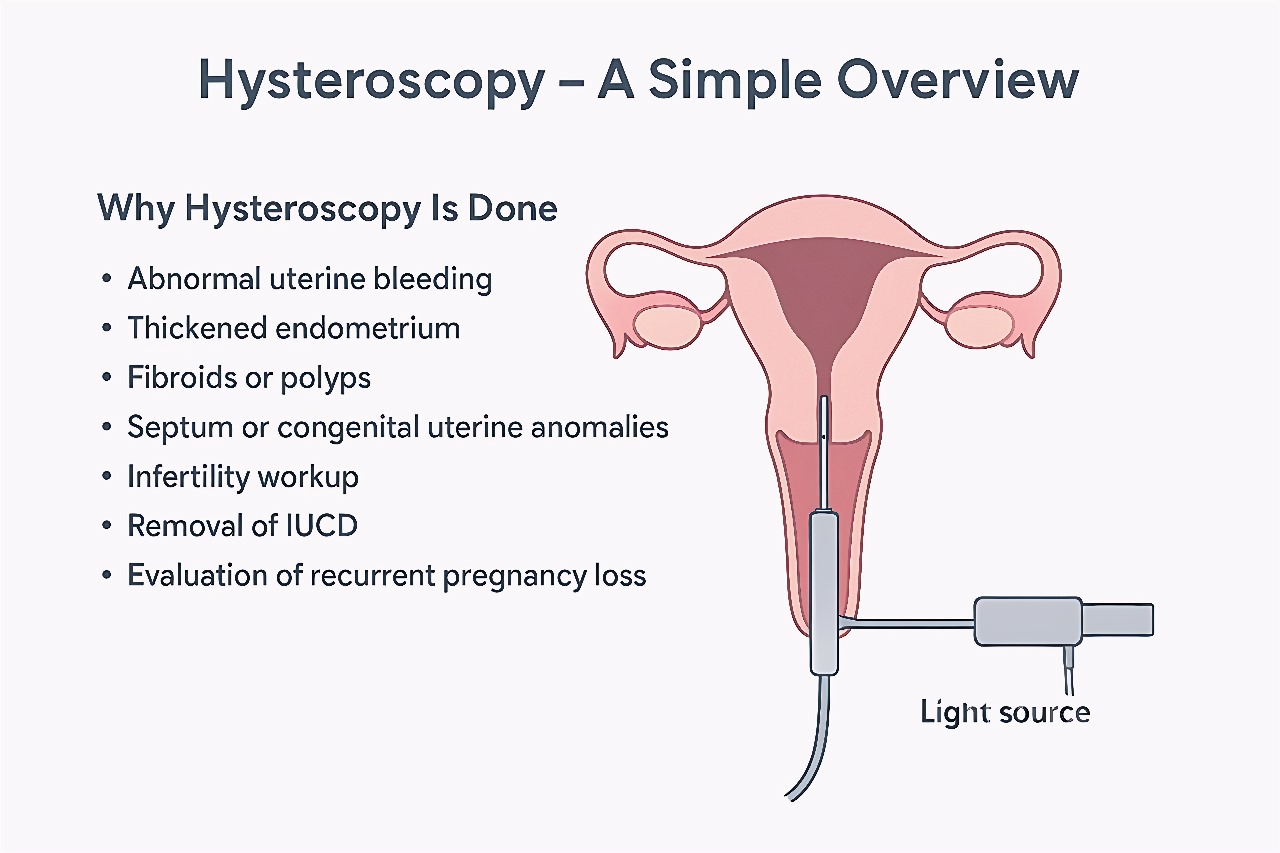 Hysteroscopy – A Simple Overview

Why Hysteroscopy Is Done

• Abnormal uterine bleeding
• Thickened endometrium
• Fibroids or polyps
• Septum or congenital uterine anomalies
• Infertility workup
• Removal of IUCD
• Evaluation of recurrent pregnancy loss

Light source